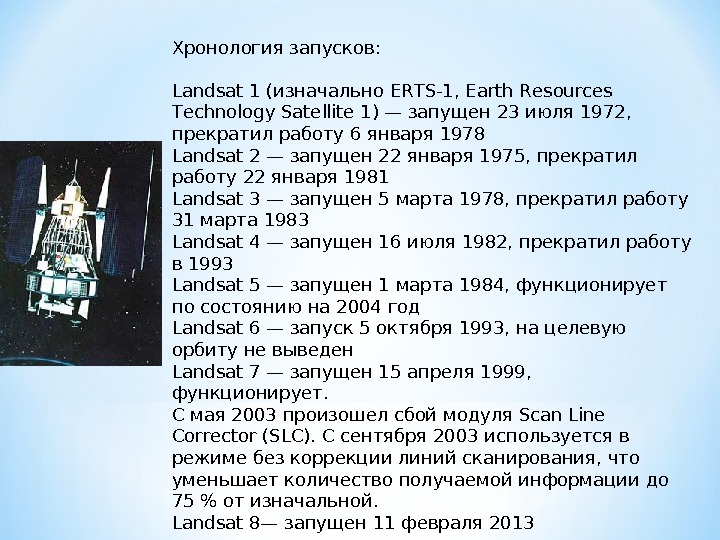 Хронология запусков:

Landsat 1 (изначально ERTS-1, Earth Resources Technology Satellite 1) — запущен 23 июля 1972, прекратил работу 6 января 1978
Landsat 2 — запущен 22 января 1975, прекратил работу 22 января 1981
Landsat 3 — запущен 5 марта 1978, прекратил работу 31 марта 1983
Landsat 4 — запущен 16 июля 1982, прекратил работу в 1993
Landsat 5 — запущен 1 марта 1984, функционирует по состоянию на 2004 год
Landsat 6 — запуск 5 октября 1993, на целевую орбиту не выведен
Landsat 7 — запущен 15 апреля 1999, функционирует.
С мая 2003 произошел сбой модуля Scan Line Corrector (SLC). С сентября 2003 используется в режиме без коррекции линий сканирования, что уменьшает количество получаемой информации до 75 % от изначальной.
Landsat 8— запущен 11 февраля 2013